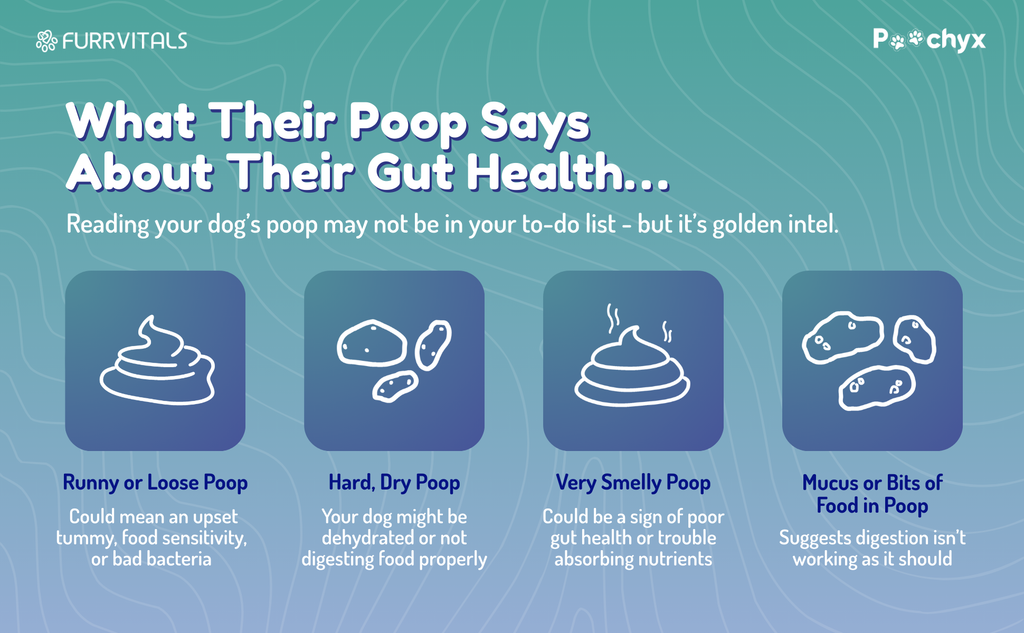 FURRVITALS

Poochyx

What Their Poop Says About Their Gut Health...

Reading your dog's poop may not be in your to-do list - but it's golden intel.

Runny or Loose Poop

Could mean an upset tummy, food sensitivity, or bad bacteria

Hard, Dry Poop

Your dog might be dehydrated or not digesting food properly

Very Smelly Poop

Could be a sign of poor gut health or trouble absorbing nutrients

Mucus or Bits of Food in Poop

Suggests digestion isn't working as it should